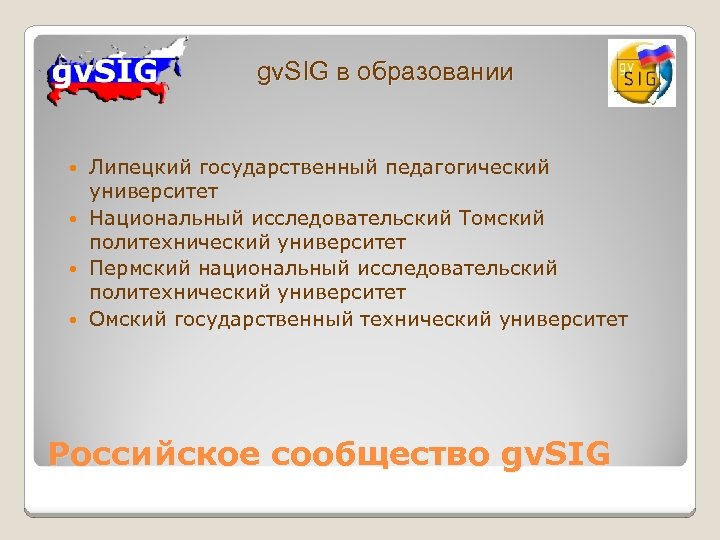 gvSIG

gvSIG в образовании

gv SIG

- Липецкий государственный педагогический университет
- Национальный исследовательский Томский политехнический университет
- Пермский национальный исследовательский политехнический университет
- Омский государственный технический университет

Российское сообщество gvSIG